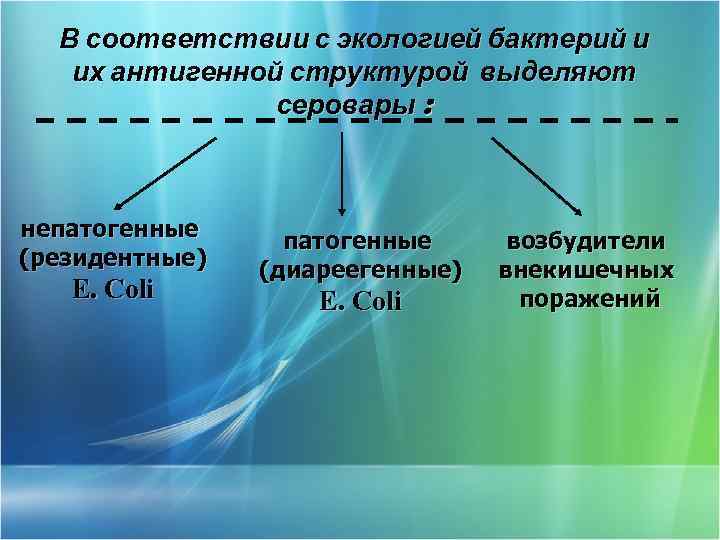 В соответствии с экологией бактерий и их антигенной структурой выделяют серовары :

непатогенные (резидентные) E. Coli

патогенные (диареегенные) E. Coli

возбудители внекишечных поражений